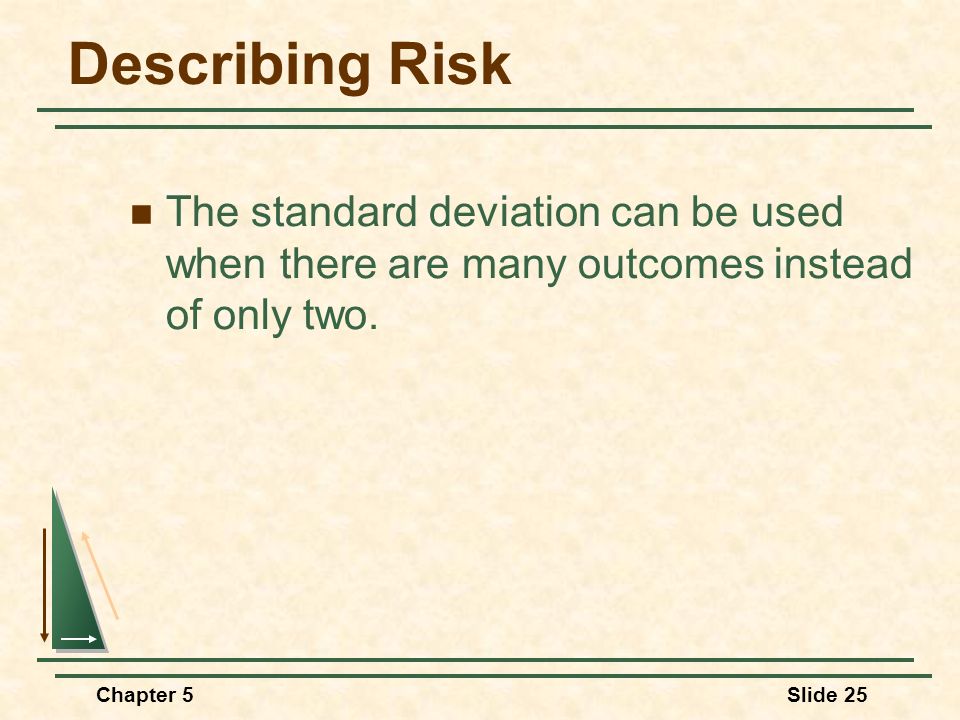 Describing Risk

The standard deviation can be used when there are many outcomes instead of only two.

Chapter 5

Slide 25